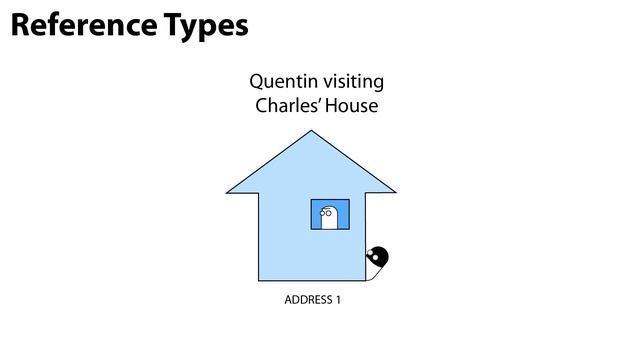 Reference Types

Quentin visiting Charles' House

ADDRESS 1